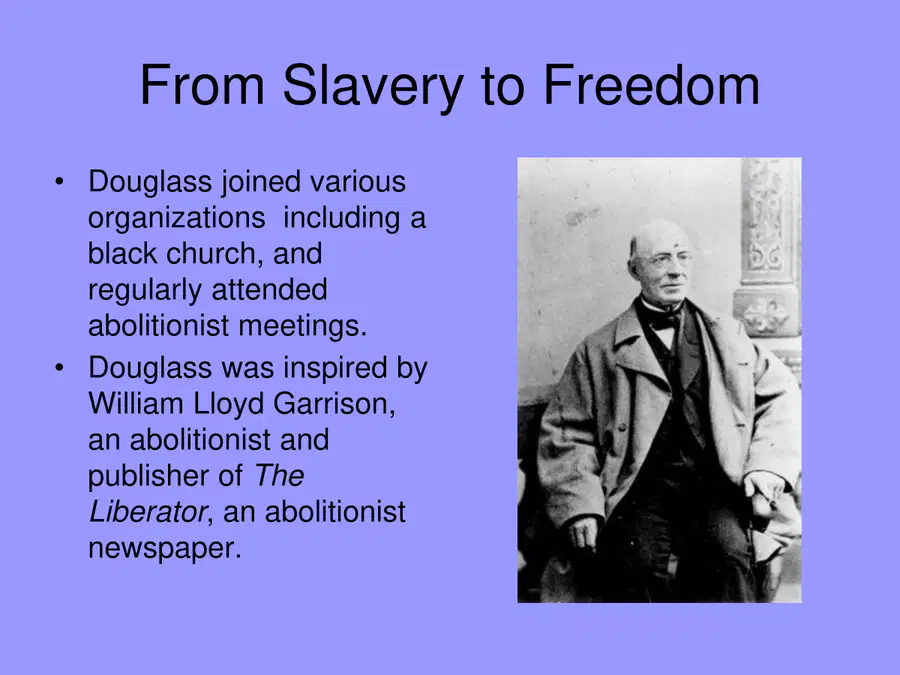 From Slavery to Freedom

• Douglass joined various organizations including a black church, and regularly attended abolitionist meetings.

• Douglass was inspired by William Lloyd Garrison, an abolitionist and publisher of The Liberator, an abolitionist newspaper.